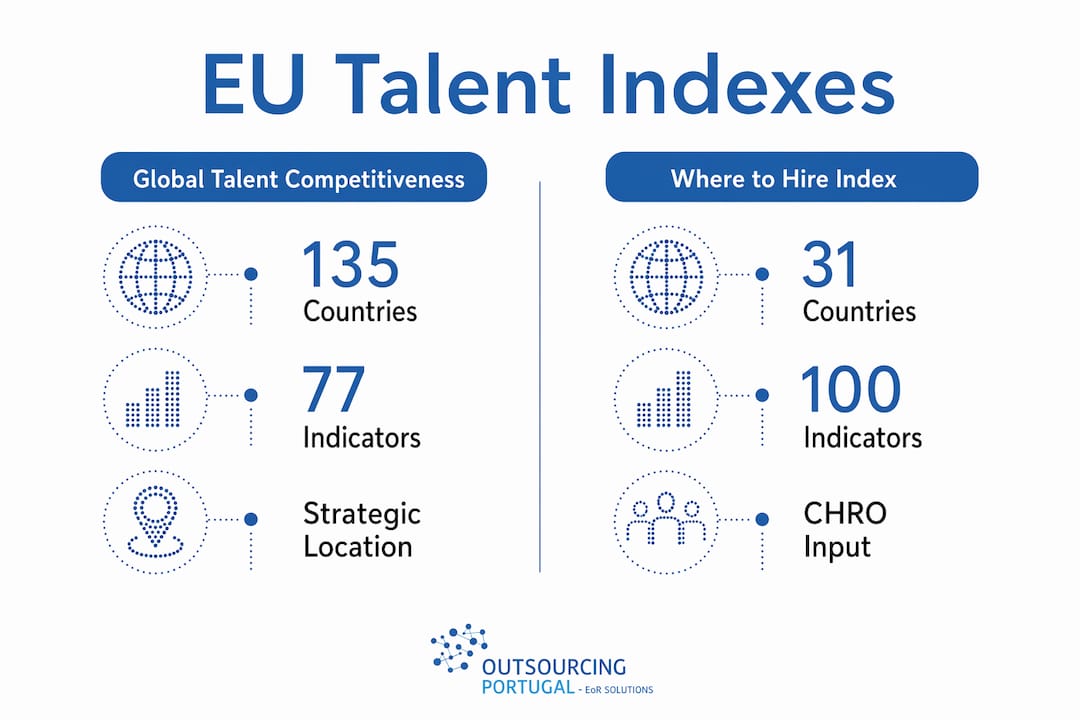 EU Talent Indexes

Global Talent Competitiveness

135
Countries

77
Indicators

Strategic Location

Where to Hire Index

31
Countries

100
Indicators

CHRO Input

OUTSOURCING
PORTUGAL - EoR SOLUTIONS